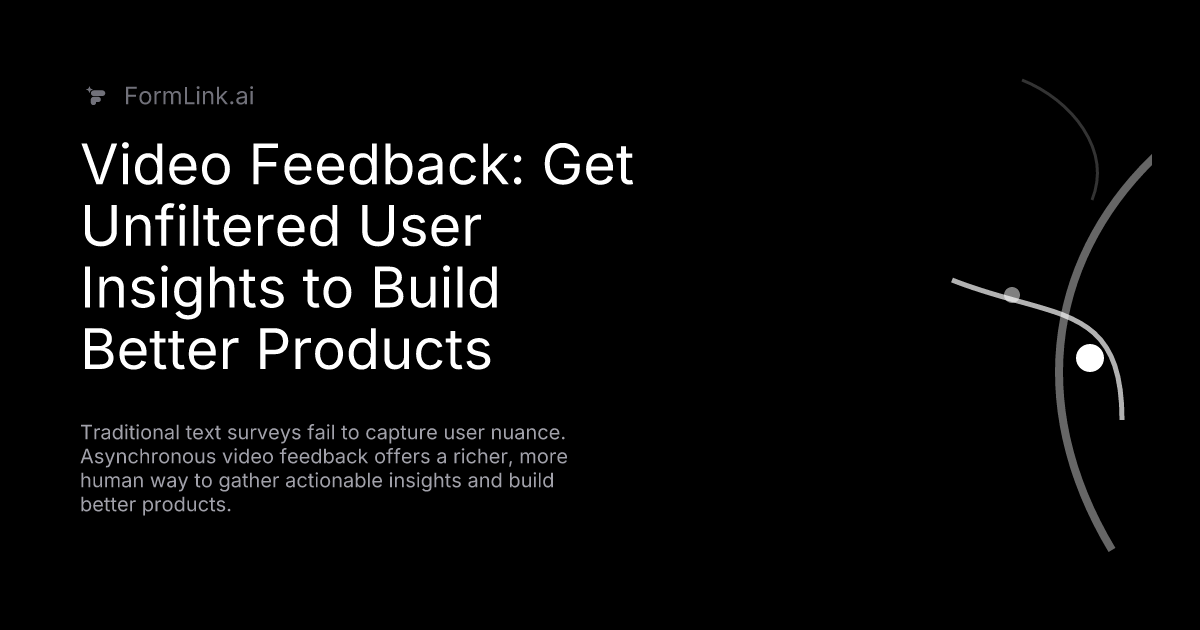 FormLink.ai

Video Feedback: Get Unfiltered User Insights to Build Better Products

Traditional text surveys fail to capture user nuance. Asynchronous video feedback offers a richer, more human way to gather actionable insights and build better products.